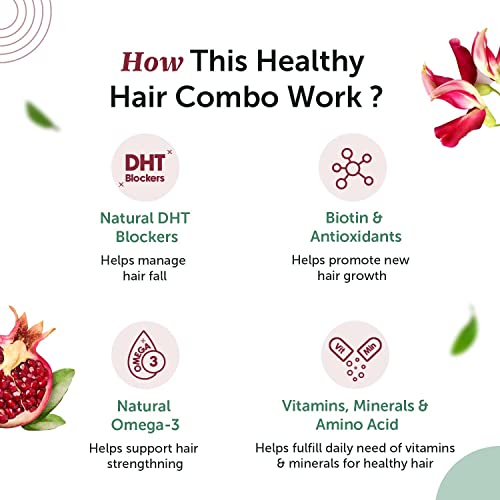 How This Healthy Hair Combo Work ?

DHT Blockers

Natural DHT Blockers
Helps manage hair fall

Biotin & Antioxidants
Helps promote new hair growth

OMEGA 3

Natural Omega-3
Helps support hair strengthning

Vit Min

Vitamins, Minerals & Amino Acid
Helps fulfill daily need of vitamins & minerals for healthy hair